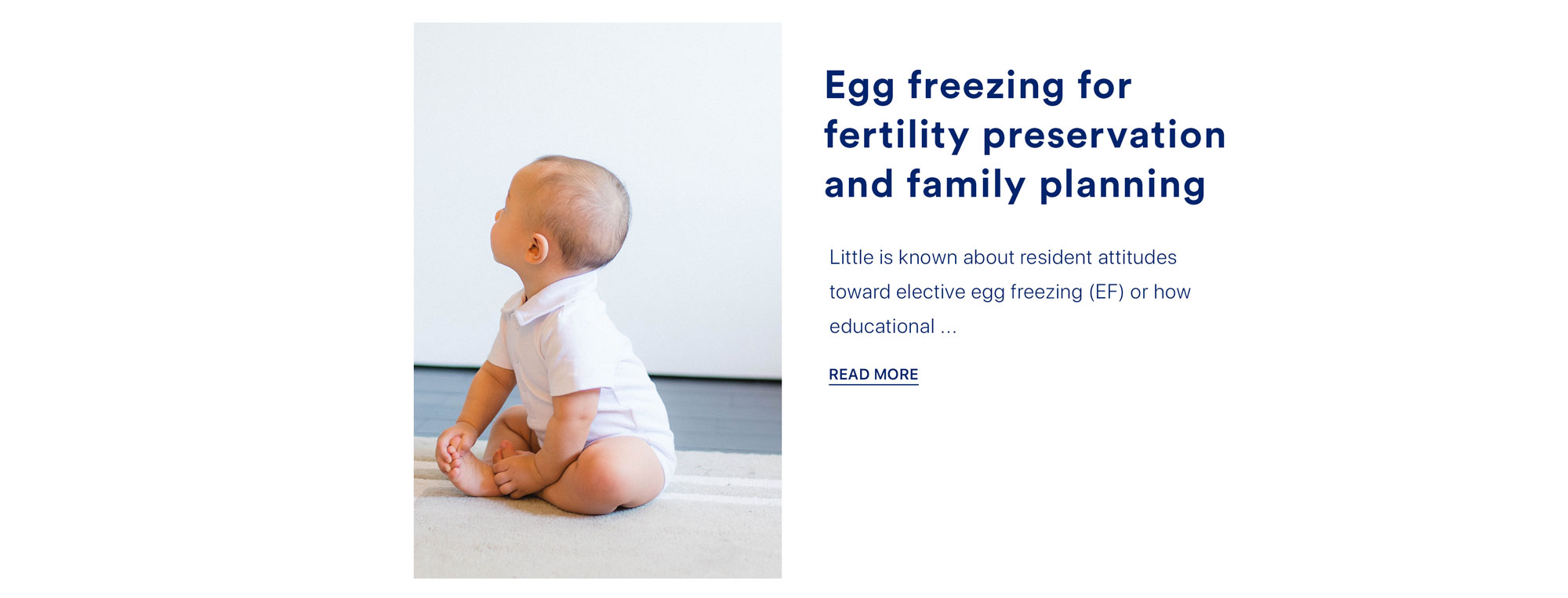 Egg freezing for fertility preservation and family planning

Little is known about resident attitudes toward elective egg freezing (EF) or how educational ...

READ MORE